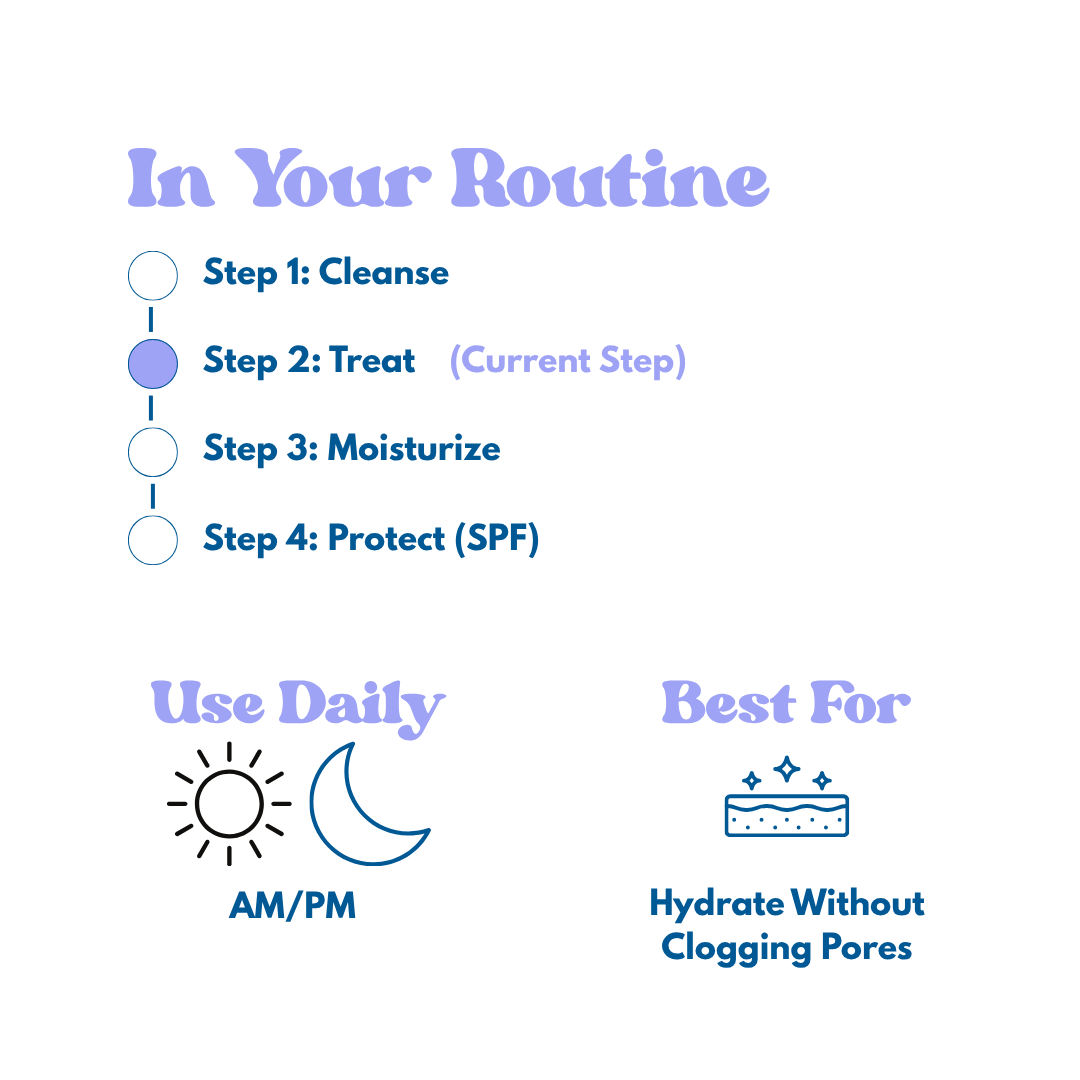 In Your Routine

Step 1: Cleanse

Step 2: Treat (Current Step)

Step 3: Moisturize

Step 4: Protect (SPF)

Use Daily

AM/PM

Best For

Hydrate Without Clogging Pores